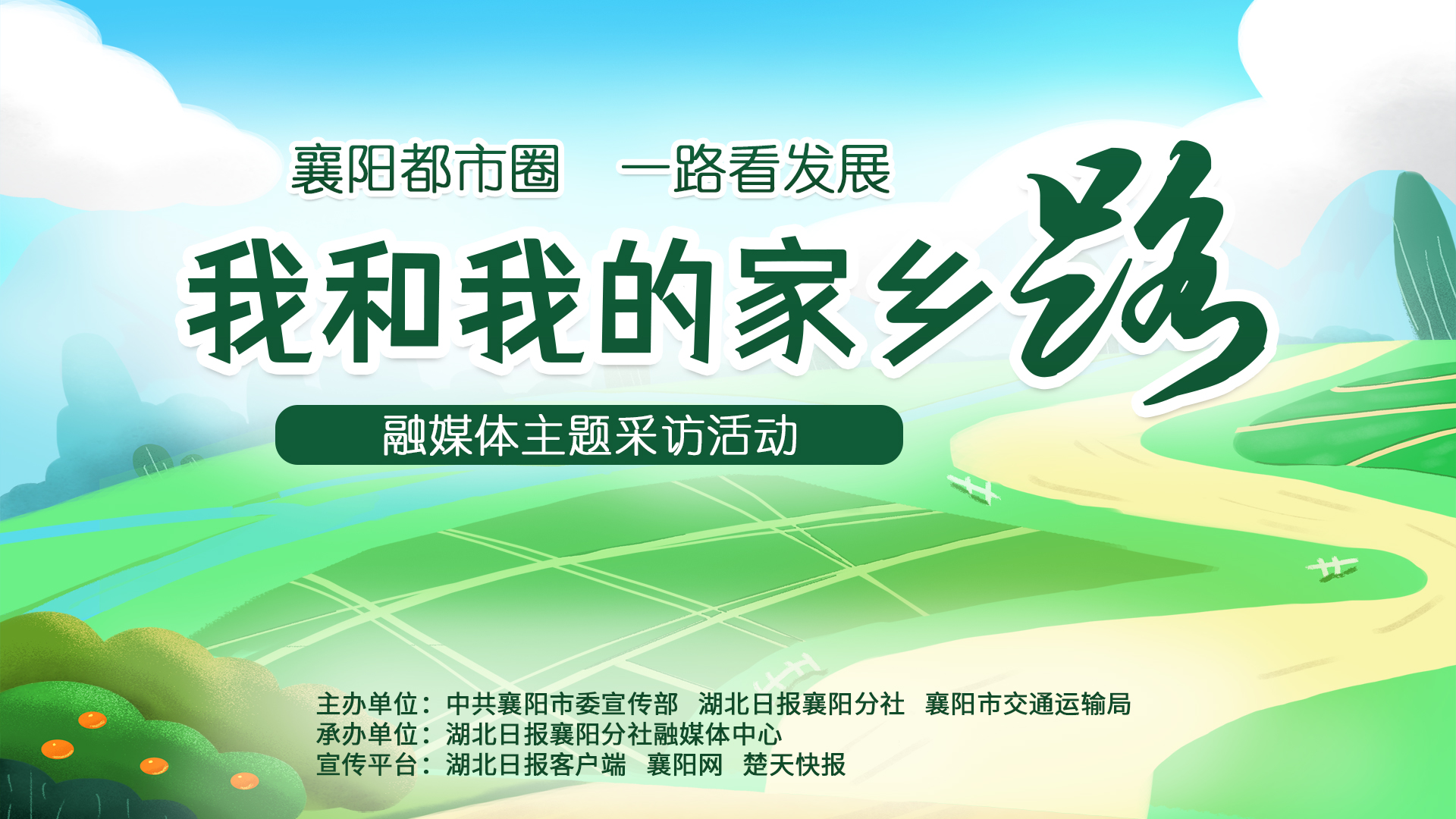 襄阳都市圈　一路看发展

我和我的家乡路

融媒体主题采访活动

主办单位：中共襄阳市委宣传部　湖北日报襄阳分社　襄阳市交通运输局
承办单位：湖北日报襄阳分社融媒体中心
宣传平台：湖北日报客户端　襄阳网　楚天快报